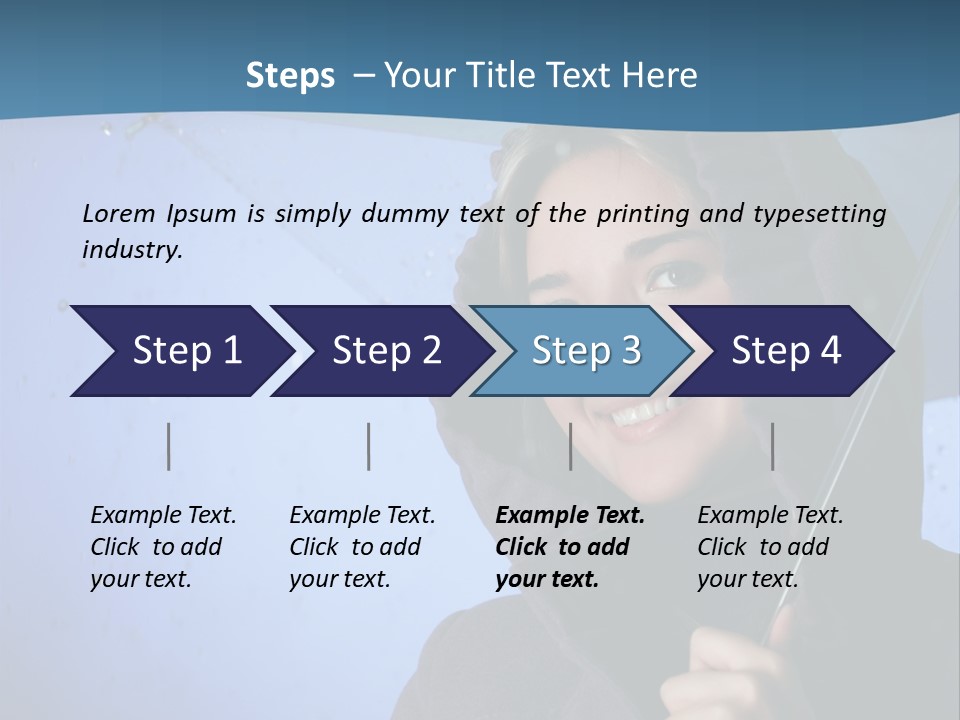 Steps – Your Title Text Here

Lorem Ipsum is simply dummy text of the printing and typesetting industry.

Step 1

Step 2

Step 3

Step 4

Example Text. Click to add your text.

Example Text. Click to add your text.

Example Text. Click to add your text.

Example Text. Click to add your text.